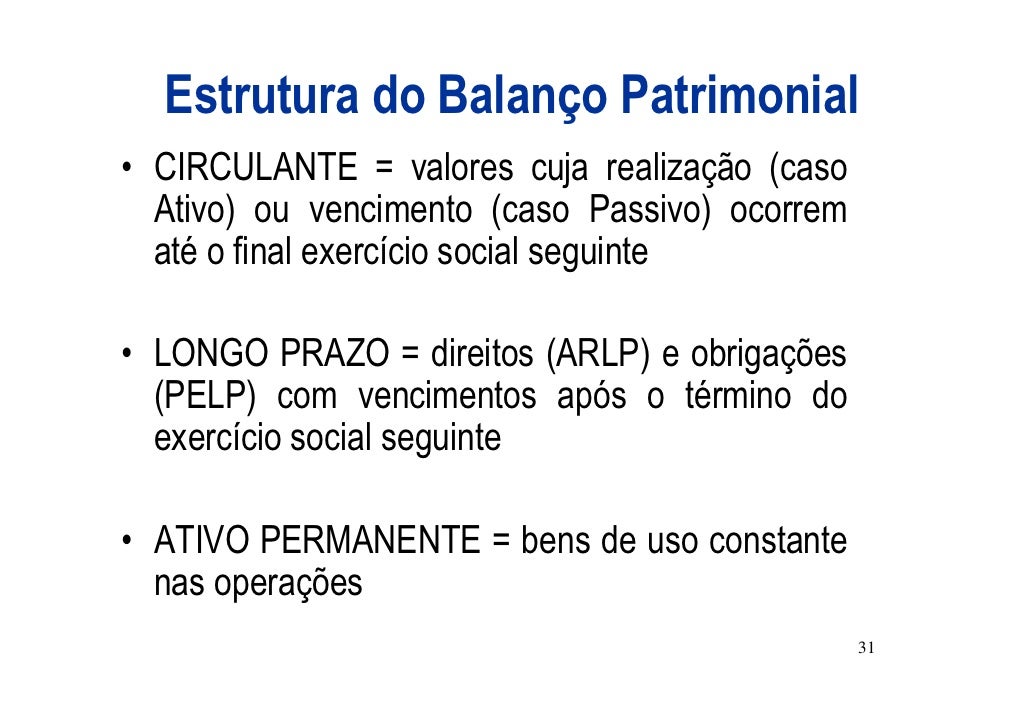 Estrutura do Balanço Patrimonial

• CIRCULANTE = valores cuja realização (caso Ativo) ou vencimento (caso Passivo) ocorrem até o final exercício social seguinte

• LONGO PRAZO = direitos (ARLP) e obrigações (PELP) com vencimentos após o término do exercício social seguinte

• ATIVO PERMANENTE = bens de uso constante nas operações

31